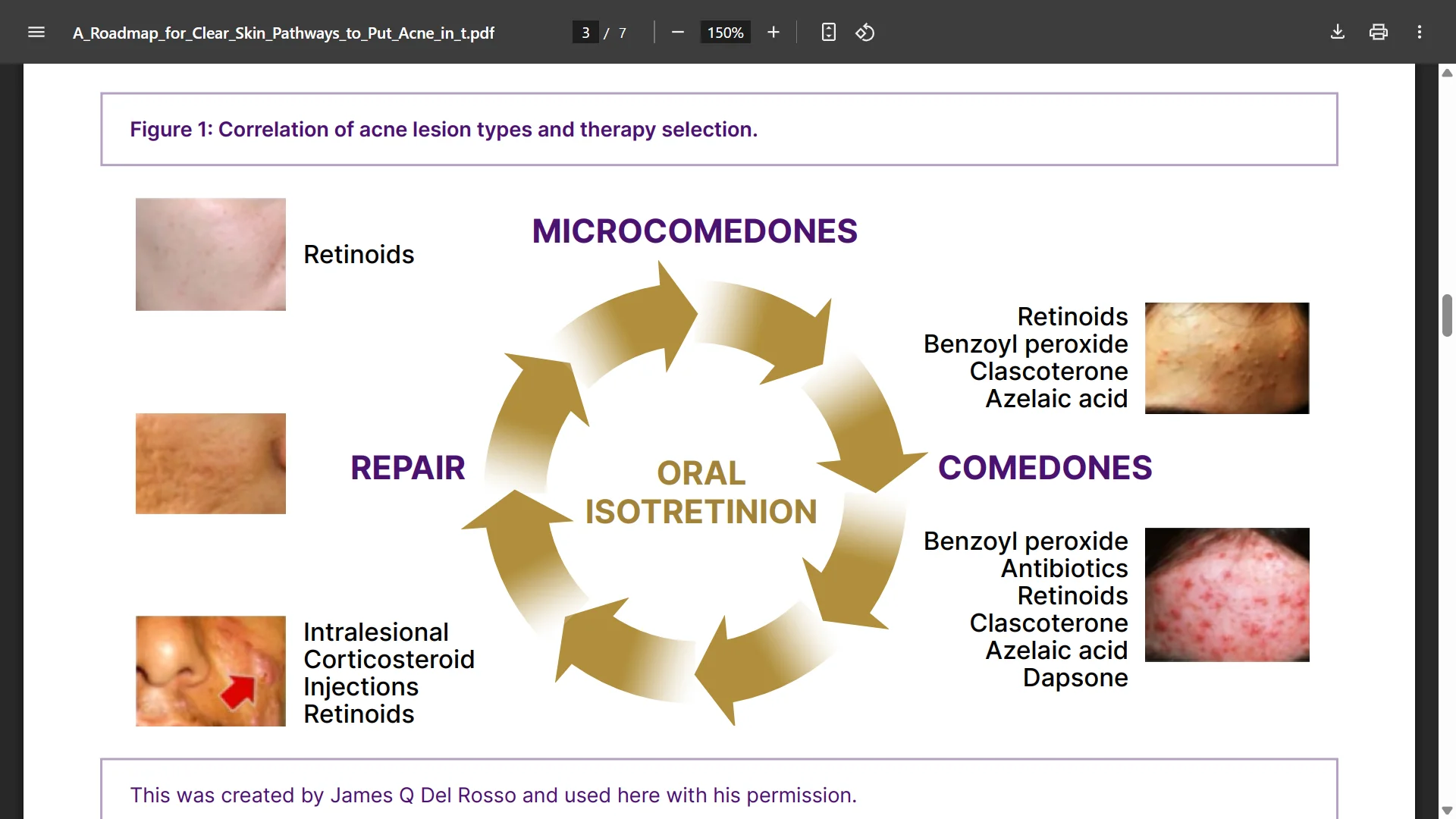 A_Roadmap_for_Clear_Skin_Pathways_to_Put_Acne_in_t.pdf

3 / 7

150%

Figure 1: Correlation of acne lesion types and therapy selection.

Retinoids

MICROCOMEDONES

Retinoids
Benzoyl peroxide
Clascoterone
Azelaic acid

REPAIR

ORAL ISOTRETINION

COMEDONES

Benzoyl peroxide
Antibiotics
Retinoids
Clascoterone
Azelaic acid
Dapsone

Intralesional
Corticosteroid
Injections
Retinoids

This was created by James Q Del Rosso and used here with his permission.